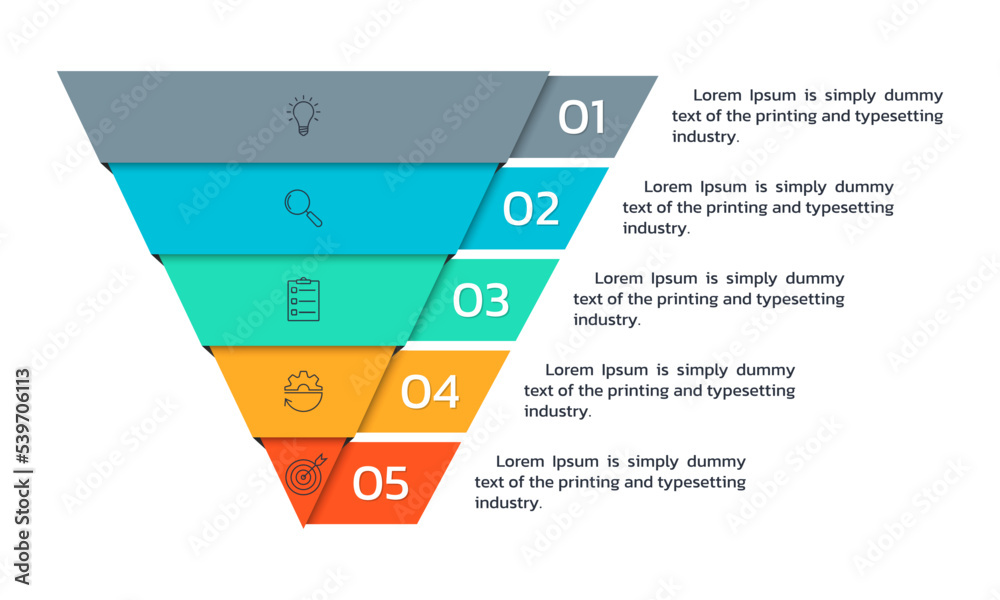 01
Lorem Ipsum is simply dummy text of the printing and typesetting industry.

02
Lorem Ipsum is simply dummy text of the printing and typesetting industry.

03
Lorem Ipsum is simply dummy text of the printing and typesetting industry.

04
Lorem Ipsum is simply dummy text of the printing and typesetting industry.

05
Lorem Ipsum is simply dummy text of the printing and typesetting industry.

Adobe Stock | #539706113